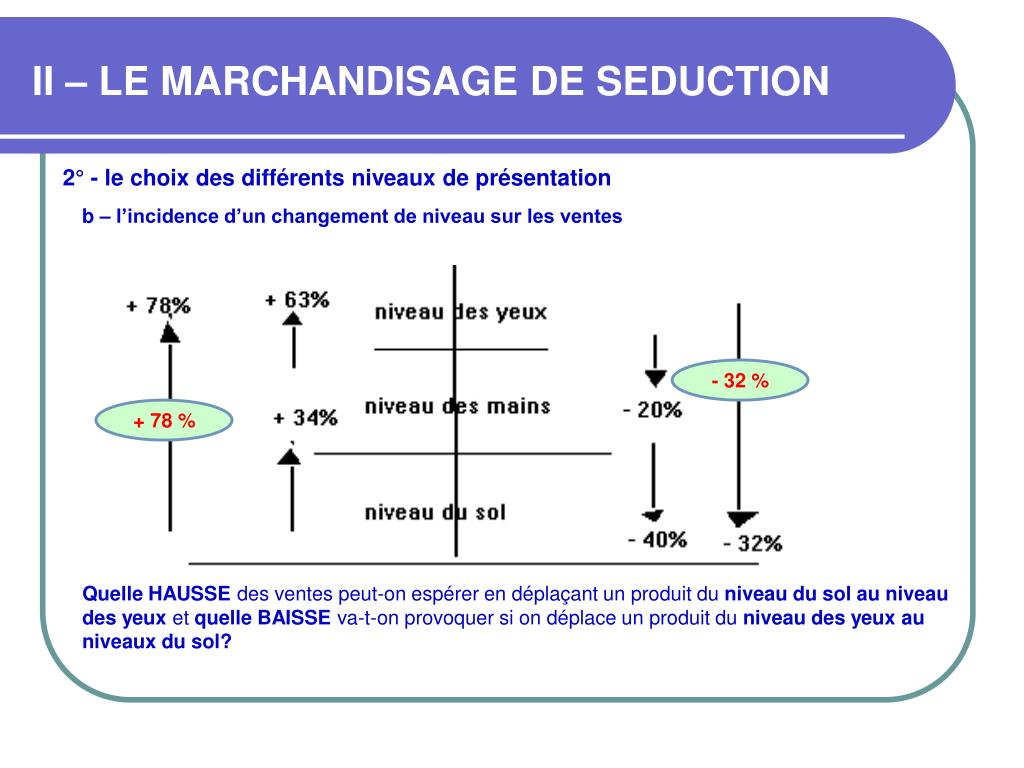 II – LE MARCHANDISAGE DE SEDUCTION

2° - le choix des différents niveaux de présentation

b – l'incidence d'un changement de niveau sur les ventes

+ 78%

+ 63%

niveau des yeux

- 32 %

+ 78 %

+ 34%

niveau des mains

- 20%

niveau du sol

- 40%

- 32%

Quelle HAUSSE des ventes peut-on espérer en déplaçant un produit du niveau du sol au niveau des yeux et quelle BAISSE va-t-on provoquer si on déplace un produit du niveau des yeux au niveaux du sol?